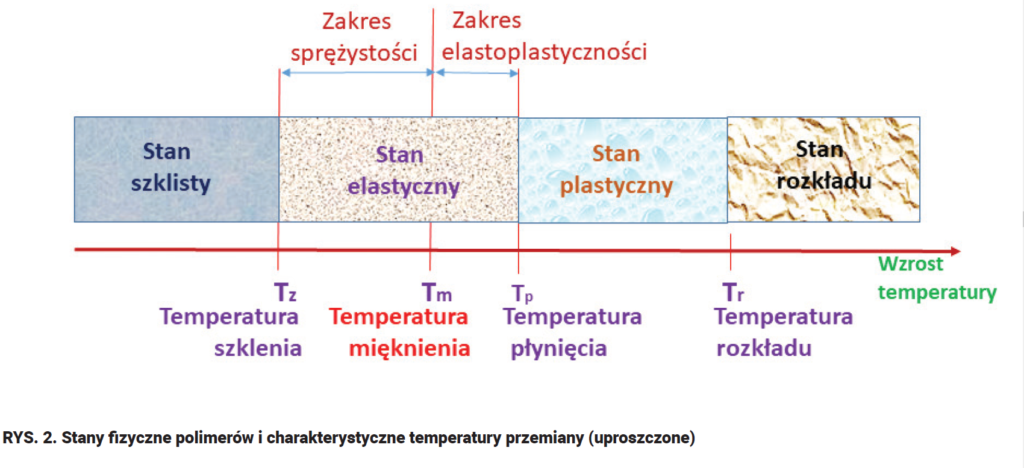 Zakres sprężystości

Zakres elastoplastyczności

Stan szklisty

Stan elastyczny

Stan plastyczny

Stan rozkładu

Wzrost temperatury

$T_z$
Temperatura szklenia

$T_m$
Temperatura mięknienia

$T_p$
Temperatura płynięcia

$T_r$
Temperatura rozkładu

RYS. 2. Stany fizyczne polimerów i charakterystyczne temperatury przemiany (uproszczone)